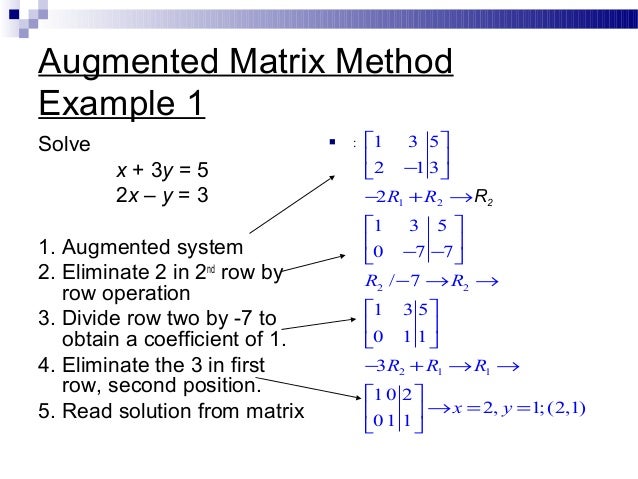 Augmented Matrix Method
Example 1

Solve

$x + 3y = 5$
$2x - y = 3$

1. Augmented system
2. Eliminate 2 in 2nd row by row operation
3. Divide row two by -7 to obtain a coefficient of 1.
4. Eliminate the 3 in first row, second position.
5. Read solution from matrix

: $\left[\begin{array}{cc|c} 1 & 3 & 5 \\ 2 & -1 & 3 \end{array}\right]$

$-2R_1 + R_2 \rightarrow R_2$

$\left[\begin{array}{cc|c} 1 & 3 & 5 \\ 0 & -7 & -7 \end{array}\right]$

$R_2 / -7 \rightarrow R_2 \rightarrow$

$\left[\begin{array}{cc|c} 1 & 3 & 5 \\ 0 & 1 & 1 \end{array}\right]$

$-3R_2 + R_1 \rightarrow R_1 \rightarrow$

$\left[\begin{array}{cc|c} 1 & 0 & 2 \\ 0 & 1 & 1 \end{array}\right] \rightarrow x = 2, y = 1; (2,1)$